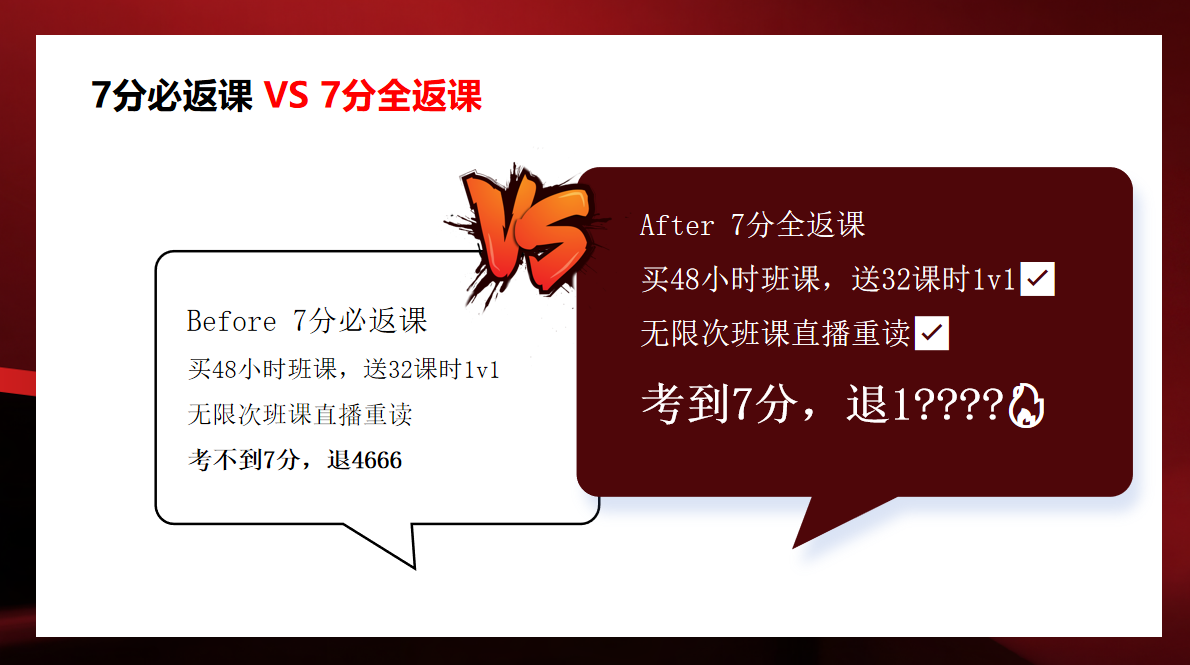 7分必返课 VS 7分全返课

VS

Before 7分必返课
买48小时班课，送32课时1v1
无限次班课直播重读
考不到7分，退4666

After 7分全返课
买48小时班课，送32课时1v1 ✓
无限次班课直播重读 ✓
考到7分，退1????